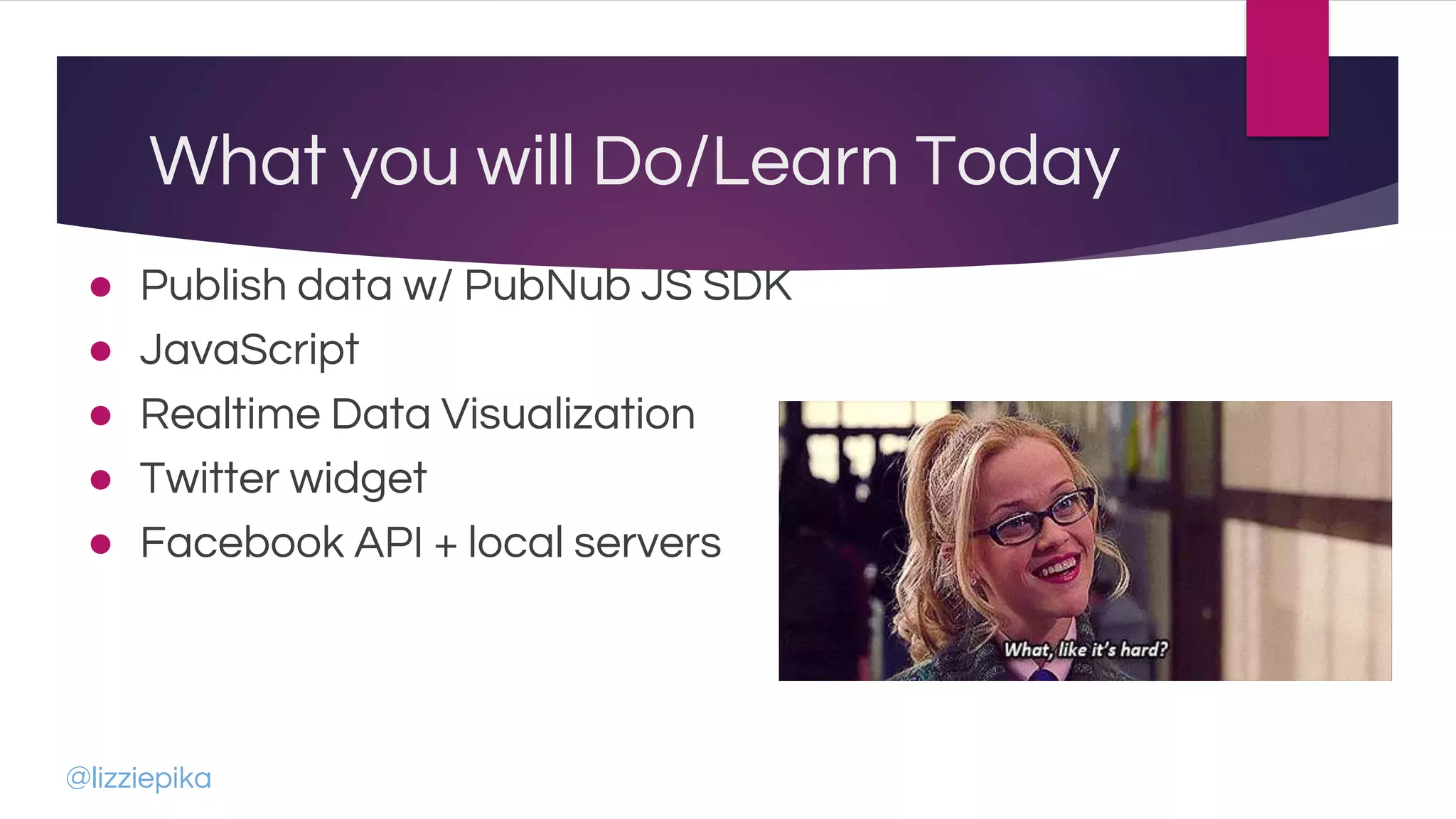 What you will Do/Learn Today

- Publish data w/ PubNub JS SDK
- JavaScript
- Realtime Data Visualization
- Twitter widget
- Facebook API + local servers

What, like it's hard?

@lizziepika